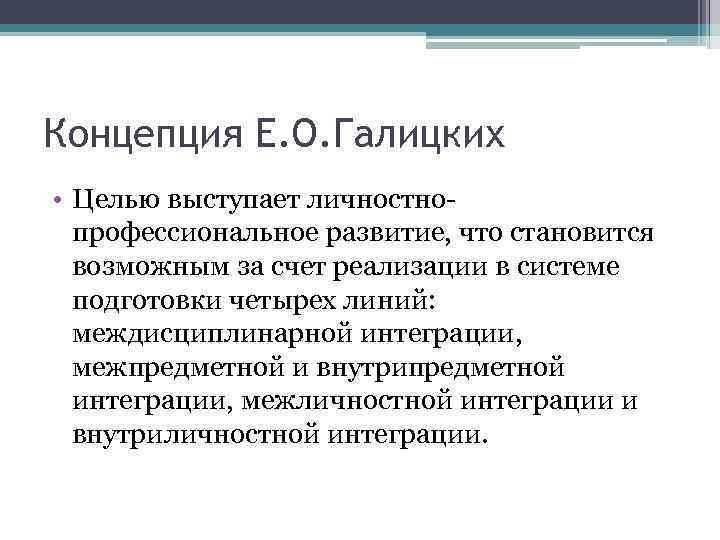 Концепция Е.О.Галицких

• Целью выступает личностно-профессиональное развитие, что становится возможным за счет реализации в системе подготовки четырех линий: междисциплинарной интеграции, межпредметной и внутрипредметной интеграции, межличностной интеграции и внутриличностной интеграции.